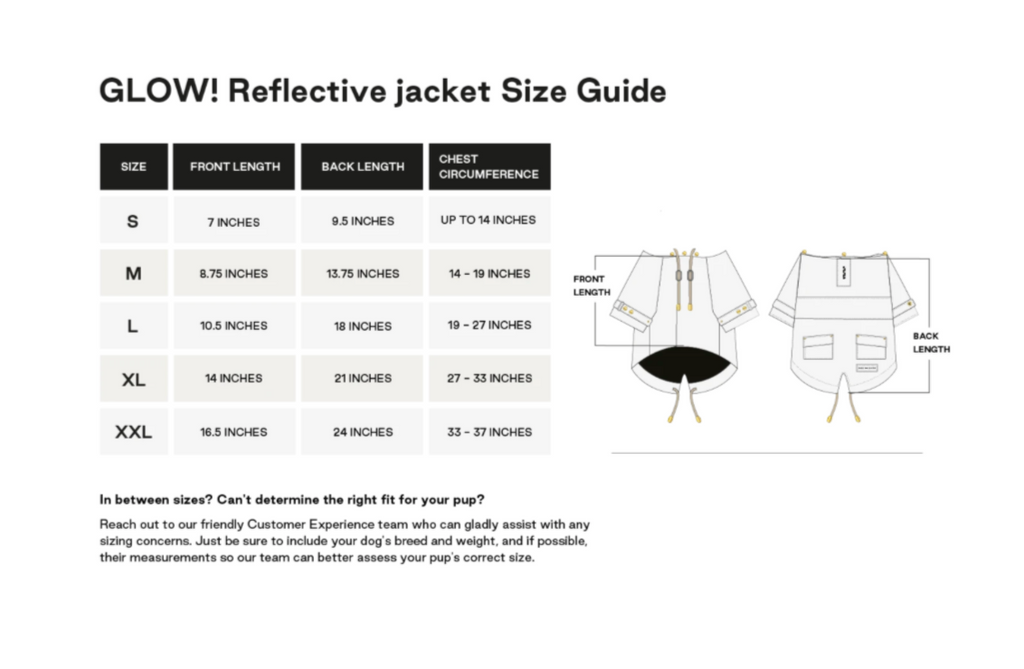 GLOW! Reflective jacket Size Guide

| SIZE | FRONT LENGTH | BACK LENGTH | CHEST CIRCUMFERENCE |
|---|---|---|---|
| S | 7 INCHES | 9.5 INCHES | UP TO 14 INCHES |
| M | 8.75 INCHES | 13.75 INCHES | 14 - 19 INCHES |
| L | 10.5 INCHES | 18 INCHES | 19 - 27 INCHES |
| XL | 14 INCHES | 21 INCHES | 27 - 33 INCHES |
| XXL | 16.5 INCHES | 24 INCHES | 33 - 37 INCHES |

FRONT LENGTH

BACK LENGTH

In between sizes? Can't determine the right fit for your pup?

Reach out to our friendly Customer Experience team who can gladly assist with any sizing concerns. Just be sure to include your dog's breed and weight, and if possible, their measurements so our team can better assess your pup's correct size.